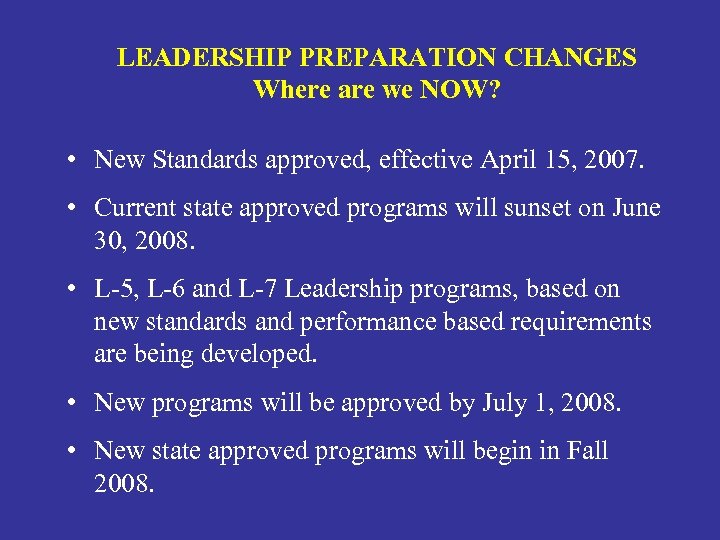 LEADERSHIP PREPARATION CHANGES
Where are we NOW?

• New Standards approved, effective April 15, 2007.

• Current state approved programs will sunset on June 30, 2008.

• L-5, L-6 and L-7 Leadership programs, based on new standards and performance based requirements are being developed.

• New programs will be approved by July 1, 2008.

• New state approved programs will begin in Fall 2008.